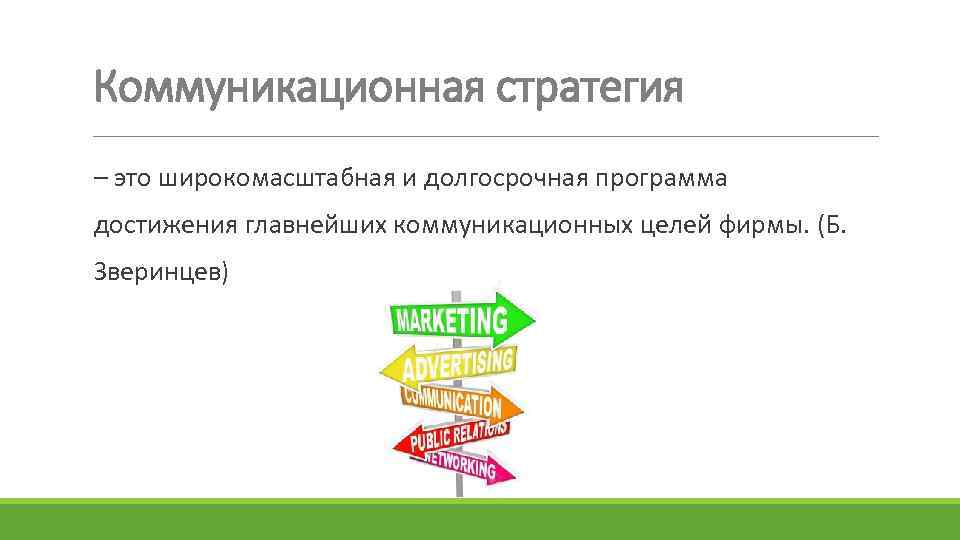 Коммуникационная стратегия

– это широкомасштабная и долгосрочная программа достижения главнейших коммуникационных целей фирмы. (Б. Зверинцев)

MARKETING
ADVERTISING
COMMUNICATION
PUBLIC RELATIONS
NETWORKING